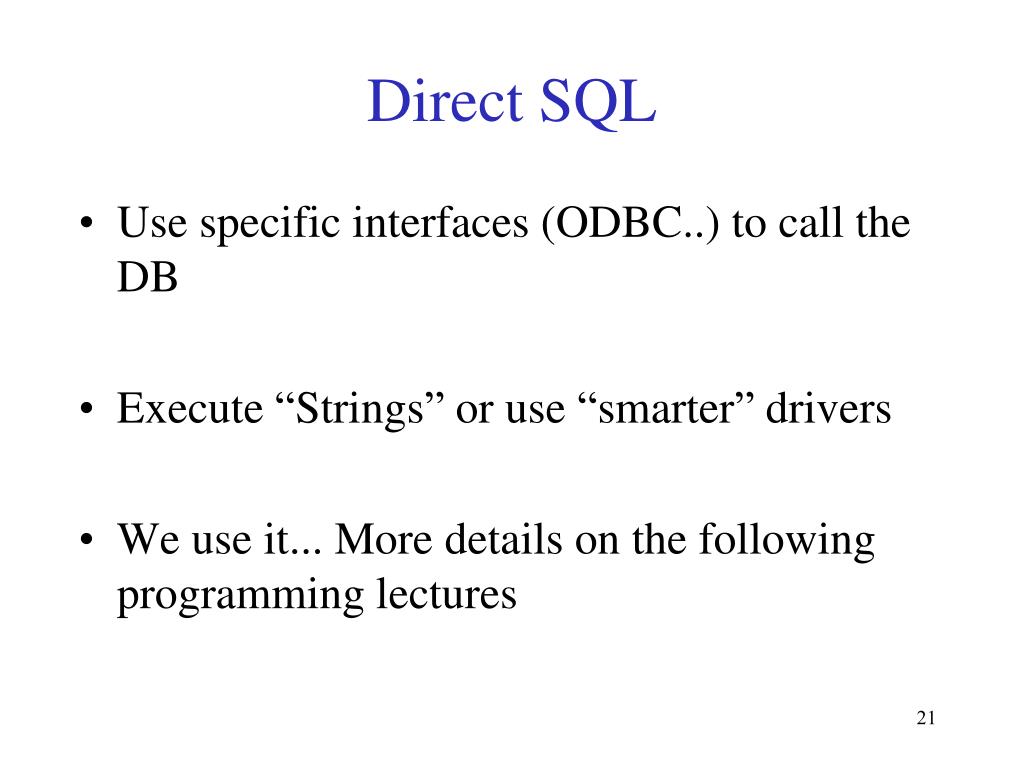 Direct SQL

• Use specific interfaces (ODBC..) to call the DB

• Execute “Strings” or use “smarter” drivers

• We use it... More details on the following programming lectures

21